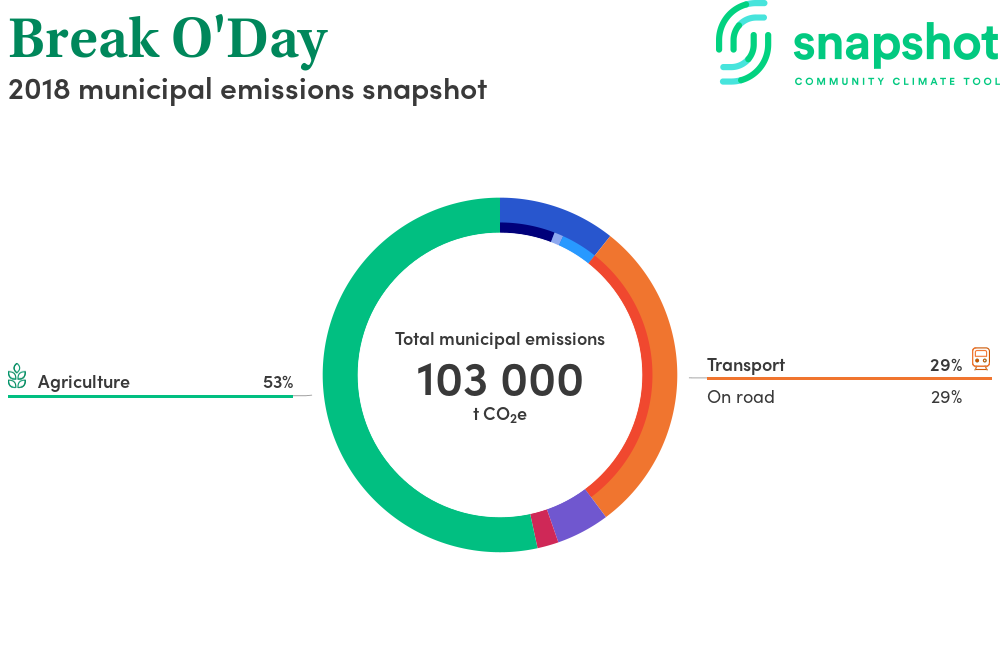 Break O'Day
2018 municipal emissions snapshot

snapshot
COMMUNITY CLIMATE TOOL

Agriculture 53%

Total municipal emissions
103 000
t $CO_2e$

Transport 29%
On road 29%